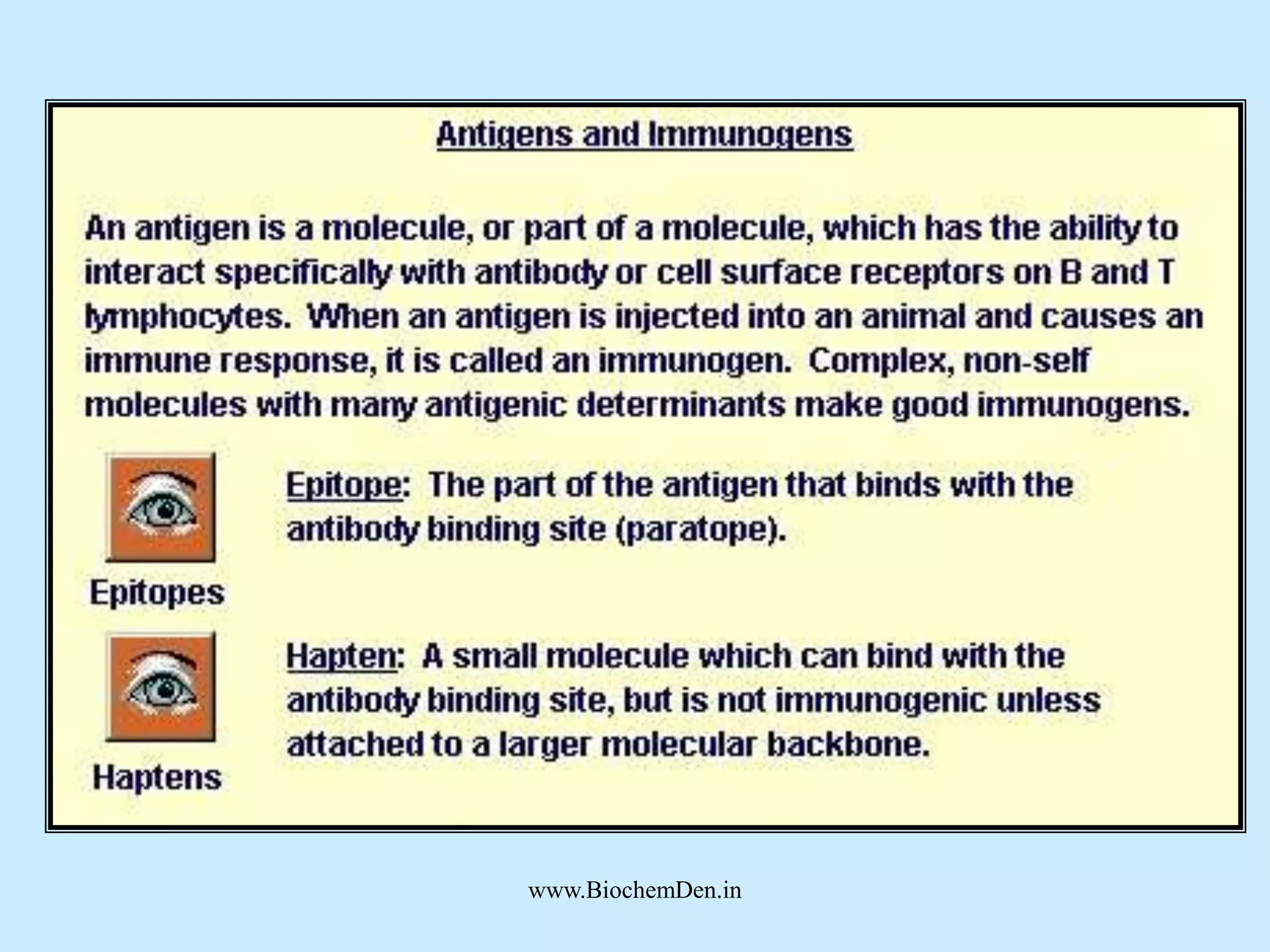 Antigens and Immunogens

An antigen is a molecule, or part of a molecule, which has the ability to interact specifically with antibody or cell surface receptors on B and T lymphocytes. When an antigen is injected into an animal and causes an immune response, it is called an immunogen. Complex, non-self molecules with many antigenic determinants make good immunogens.

Epitopes

Epitope: The part of the antigen that binds with the antibody binding site (paratope).

Haptens

Hapten: A small molecule which can bind with the antibody binding site, but is not immunogenic unless attached to a larger molecular backbone.

www.BiochemDen.in